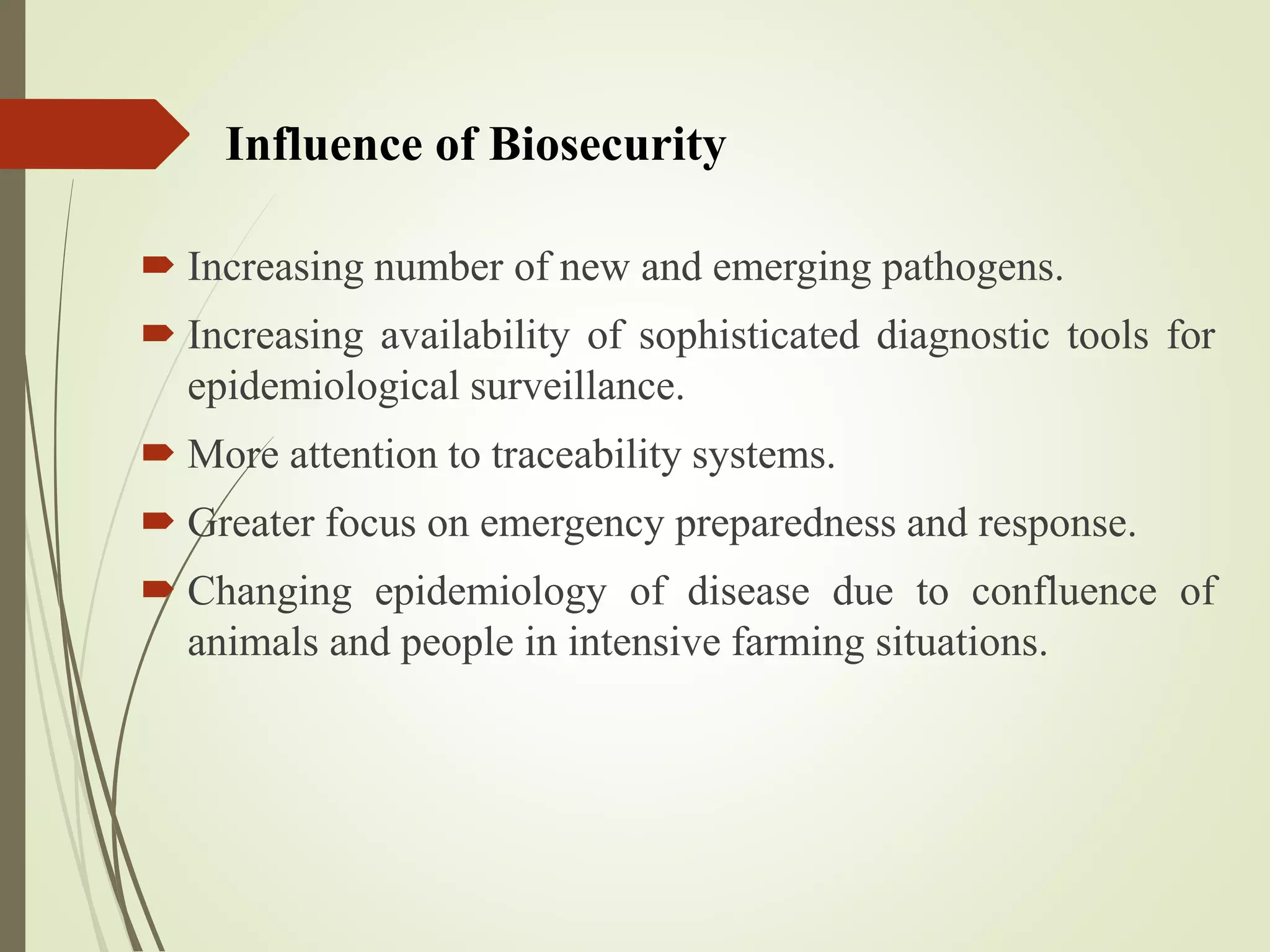 Influence of Biosecurity

Increasing number of new and emerging pathogens.

Increasing availability of sophisticated diagnostic tools for epidemiological surveillance.

More attention to traceability systems.

Greater focus on emergency preparedness and response.

Changing epidemiology of disease due to confluence of animals and people in intensive farming situations.